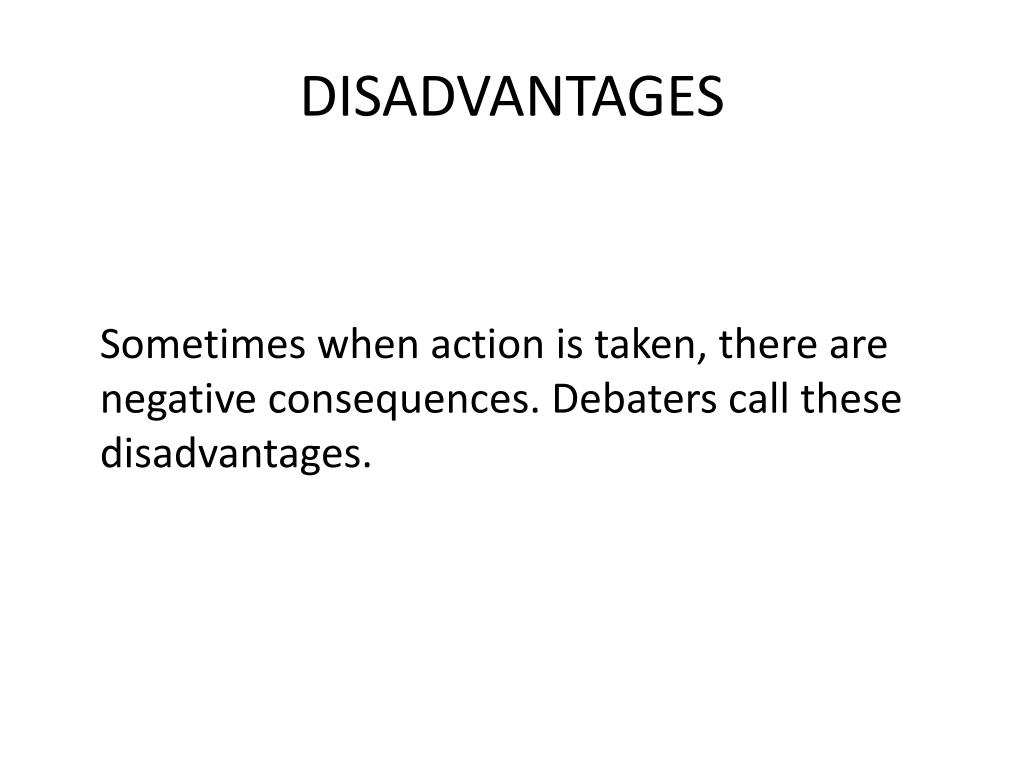 DISADVANTAGES

Sometimes when action is taken, there are negative consequences. Debaters call these disadvantages.